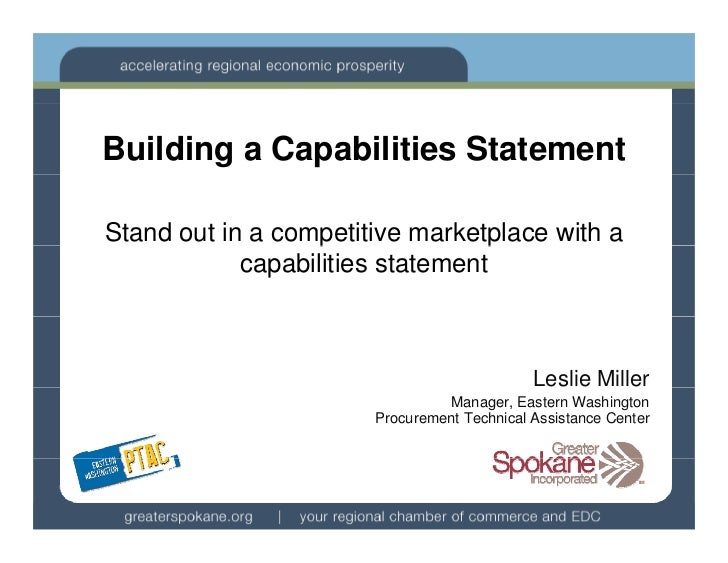 accelerating regional economic prosperity

Building a Capabilities Statement

Stand out in a competitive marketplace with a capabilities statement

Leslie Miller

Manager, Eastern Washington
Procurement Technical Assistance Center

EASTERN WASHINGTON PTAC

Greater Spokane Incorporated

greaterspokane.org | your regional chamber of commerce and EDC